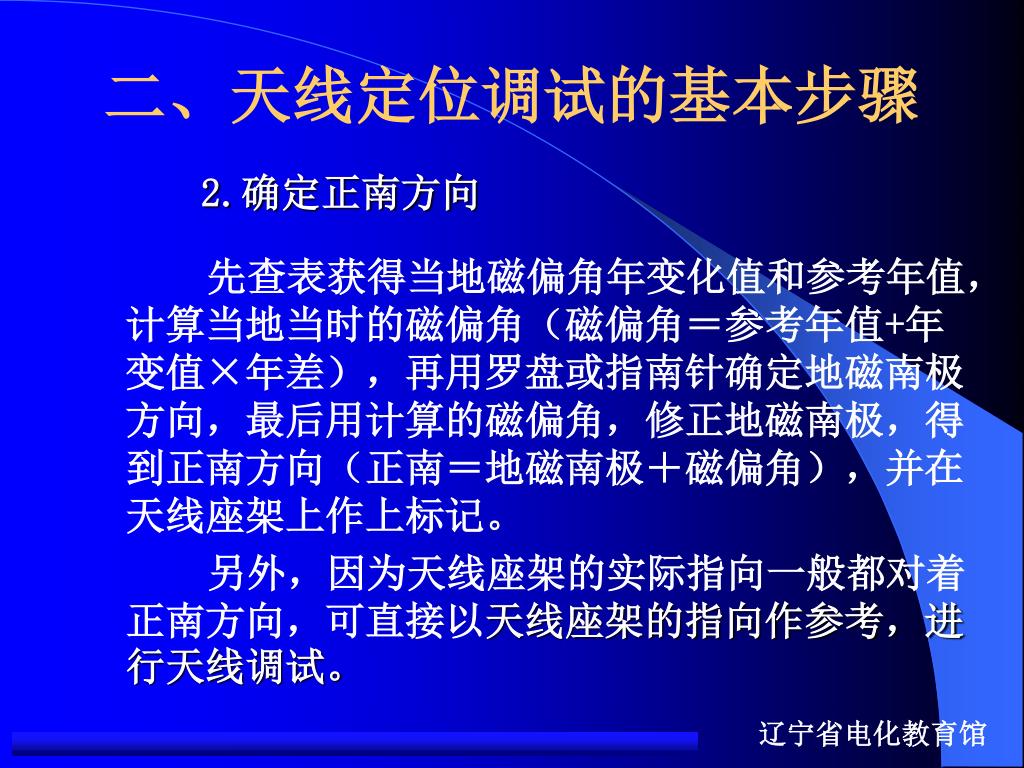 二、天线定位调试的基本步骤

2.确定正南方向

先查表获得当地磁偏角年变化值和参考年值，计算当地当时的磁偏角（磁偏角＝参考年值+年变值×年差），再用罗盘或指南针确定地磁南极方向，最后用计算的磁偏角，修正地磁南极，得到正南方向（正南＝地磁南极＋磁偏角），并在天线座架上作上标记。

另外，因为天线座架的实际指向一般都对着正南方向，可直接以天线座架的指向作参考，进行天线调试。

辽宁省电化教育馆